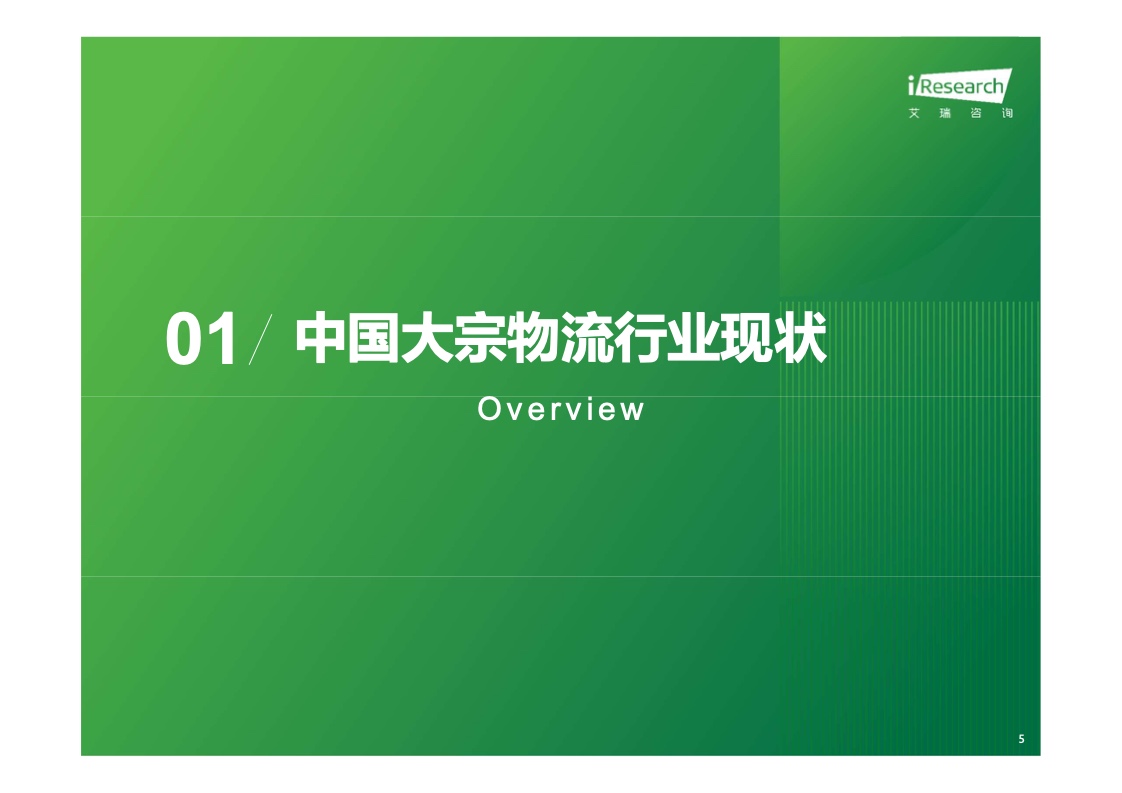 iResearch
艾瑞咨询

01/ 中国大宗物流行业现状

Overview

5